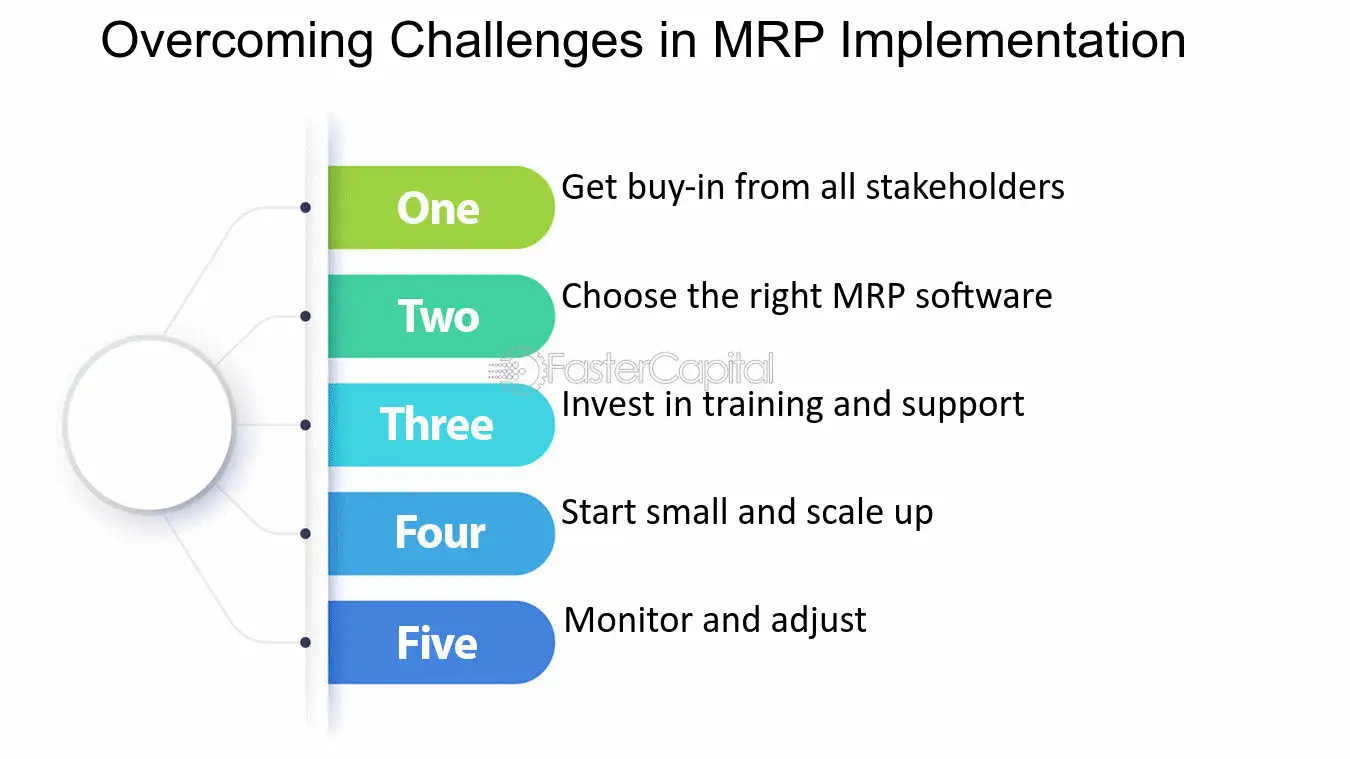 Overcoming Challenges in MRP Implementation

One

Get buy-in from all stakeholders

Two

Choose the right MRP software

Three

Invest in training and support

Four

Start small and scale up

Five

Monitor and adjust

FasterCapital